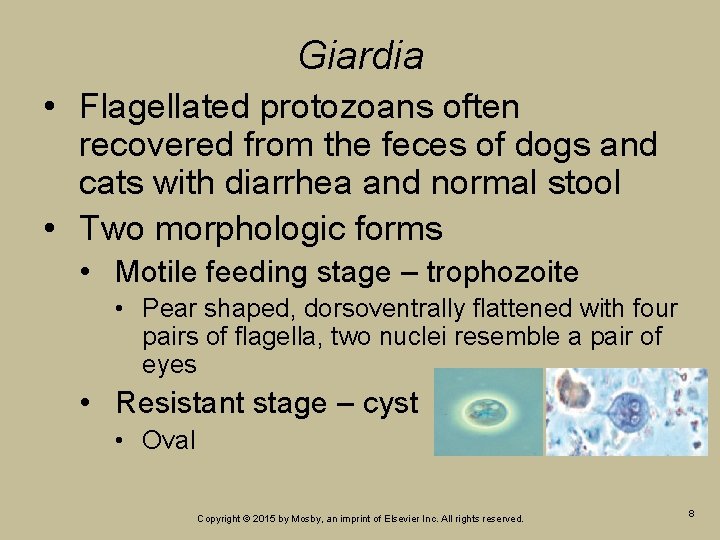 Giardia

• Flagellated protozoans often recovered from the feces of dogs and cats with diarrhea and normal stool

• Two morphologic forms

• Motile feeding stage – trophozoite

• Pear shaped, dorsoventrally flattened with four pairs of flagella, two nuclei resemble a pair of eyes

• Resistant stage – cyst

• Oval

Copyright © 2015 by Mosby, an imprint of Elsevier Inc. All rights reserved.

8